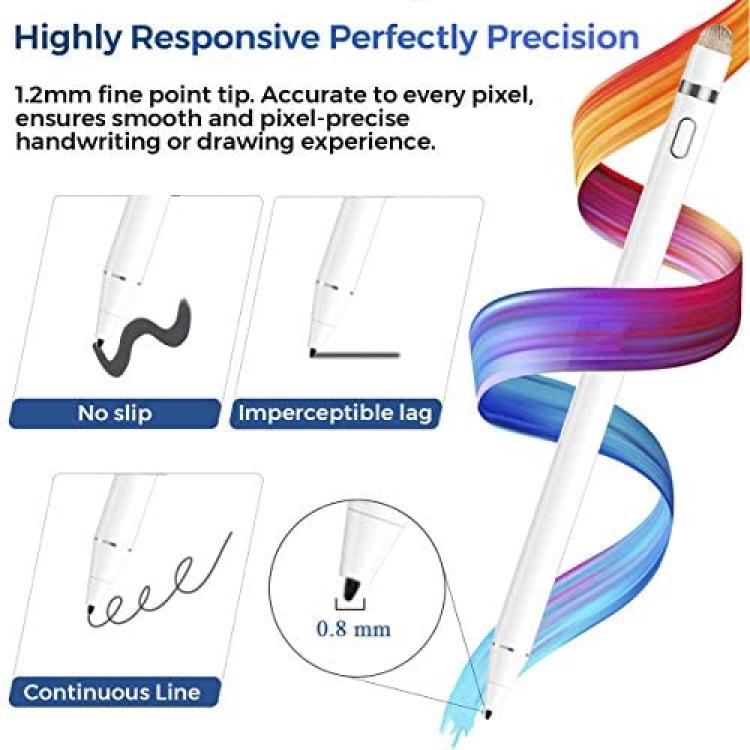 Highly Responsive Perfectly Precision

1.2mm fine point tip. Accurate to every pixel, ensures smooth and pixel-precise handwriting or drawing experience.

No slip

Imperceptible lag

Continuous Line

0.8 mm